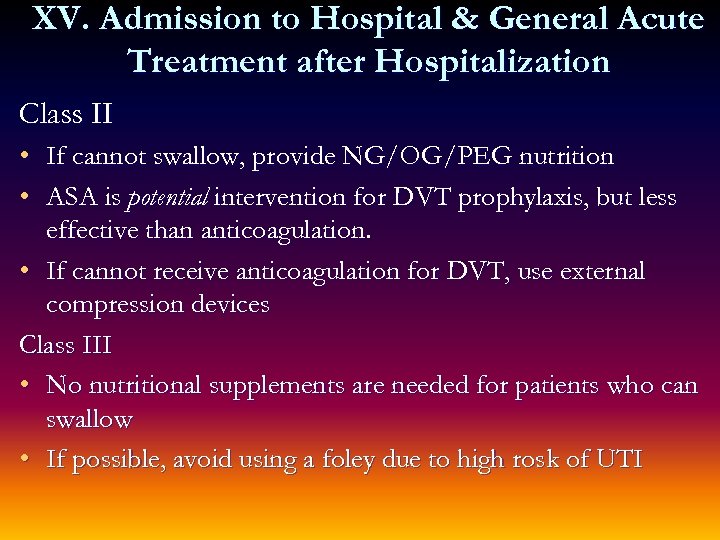 XV. Admission to Hospital & General Acute Treatment after Hospitalization

Class II

• If cannot swallow, provide NG/OG/PEG nutrition
• ASA is potential intervention for DVT prophylaxis, but less effective than anticoagulation.
• If cannot receive anticoagulation for DVT, use external compression devices

Class III

• No nutritional supplements are needed for patients who can swallow
• If possible, avoid using a foley due to high rosk of UTI